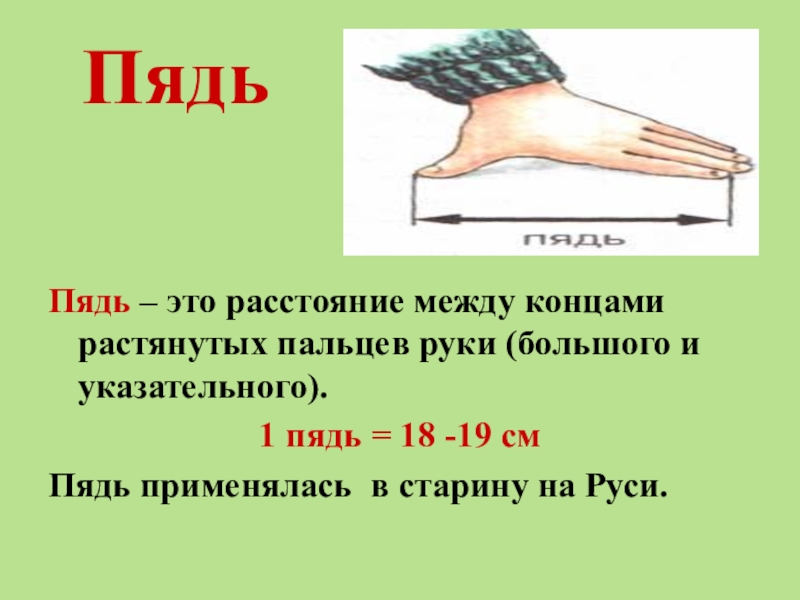 Пядь

ПЯДЬ

Пядь – это расстояние между концами растянутых пальцев руки (большого и указательного).

1 пядь = 18 -19 см

Пядь применялась в старину на Руси.